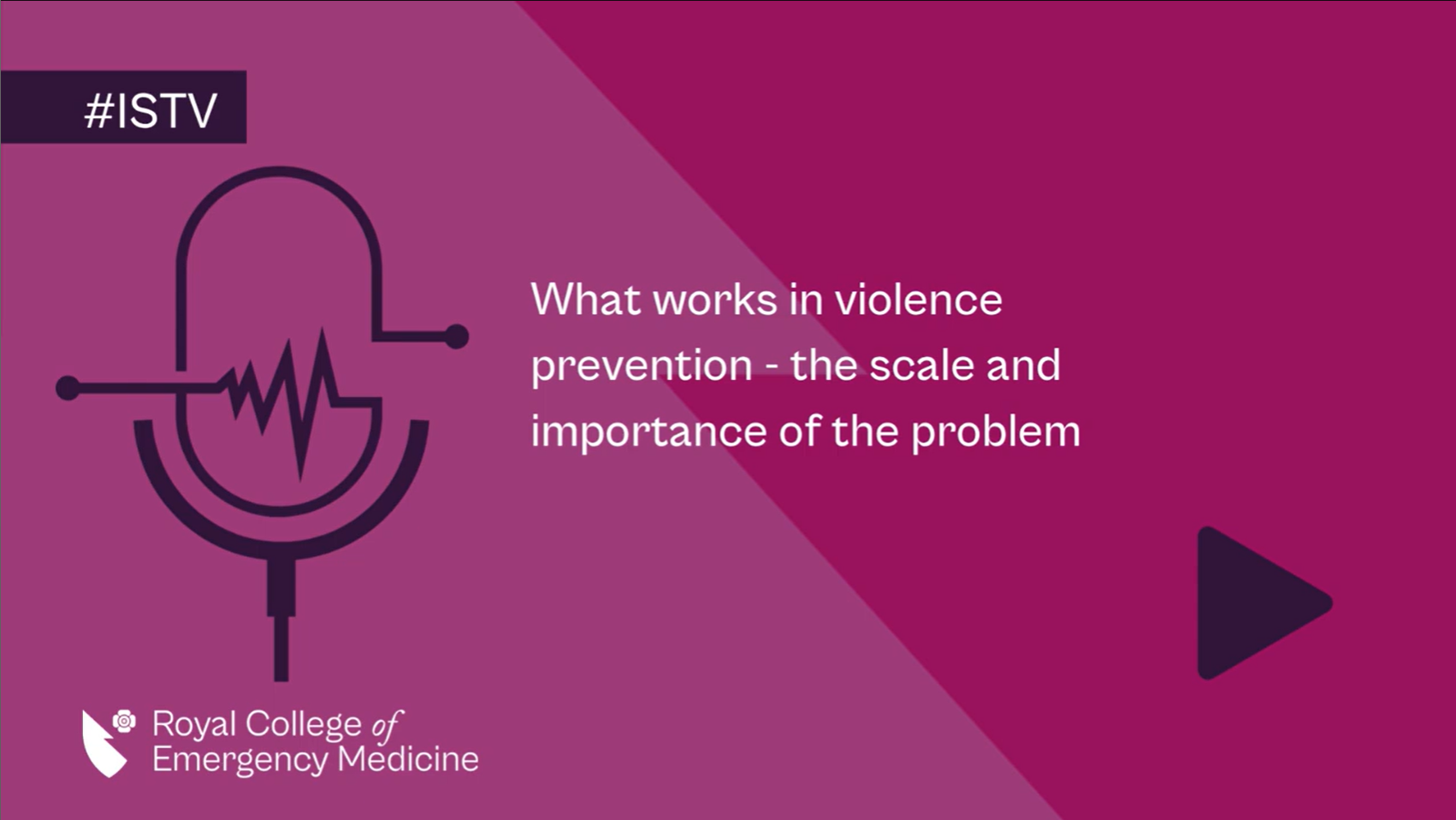 #ISTV

What works in violence prevention - the scale and importance of the problem

Royal College of Emergency Medicine